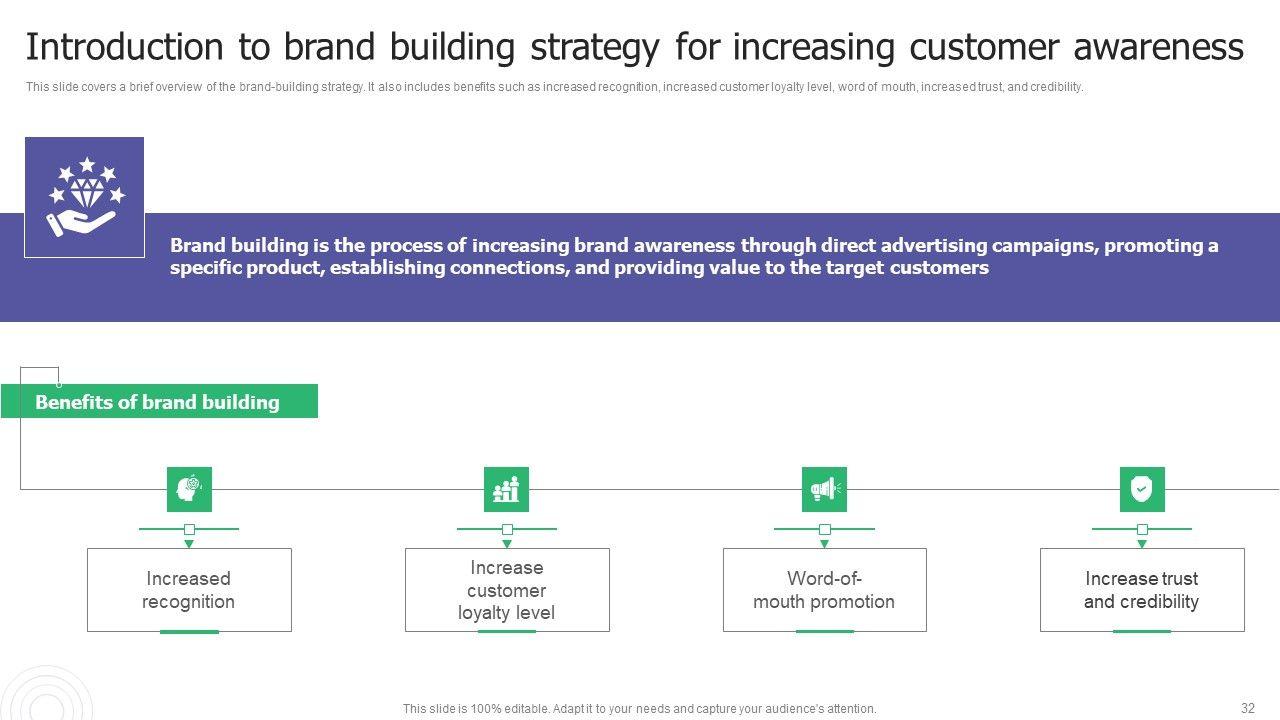 Introduction to brand building strategy for increasing customer awareness

This slide covers a brief overview of the brand-building strategy. It also includes benefits such as increased recognition, increased customer loyalty level, word of mouth, increased trust, and credibility.

Brand building is the process of increasing brand awareness through direct advertising campaigns, promoting a specific product, establishing connections, and providing value to the target customers

Benefits of brand building

Increased recognition

Increase customer loyalty level

Word-of-mouth promotion

Increase trust and credibility

This slide is 100% editable. Adapt it to your needs and capture your audience's attention.

32